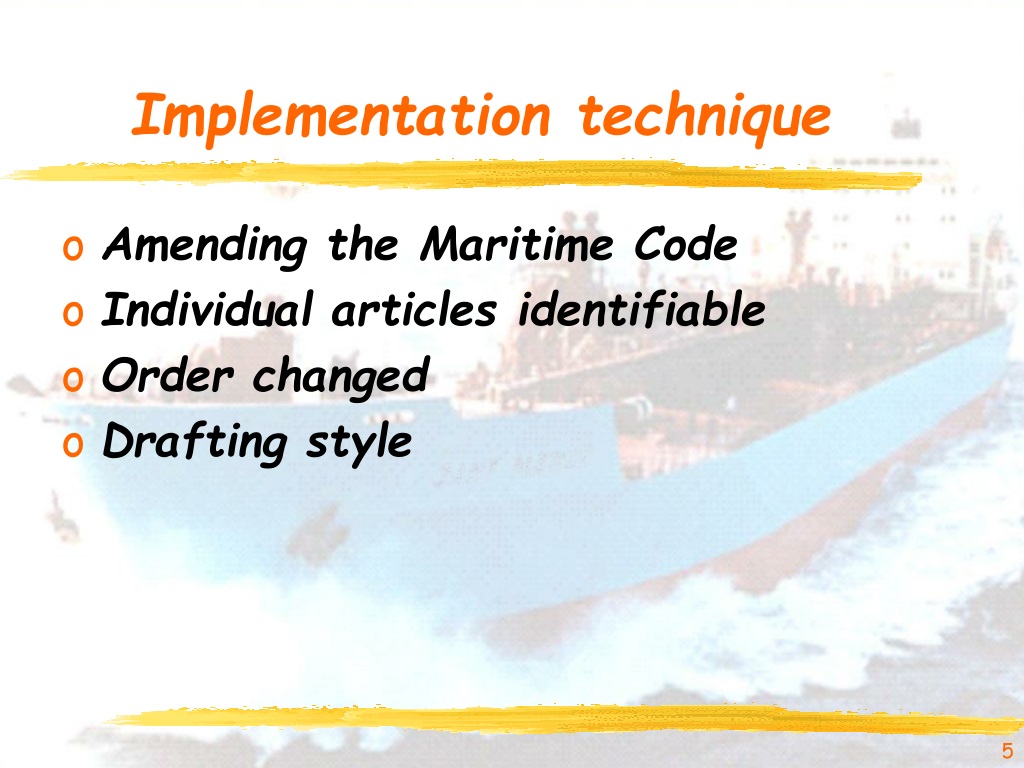 Implementation technique

o Amending the Maritime Code
o Individual articles identifiable
o Order changed
o Drafting style

5